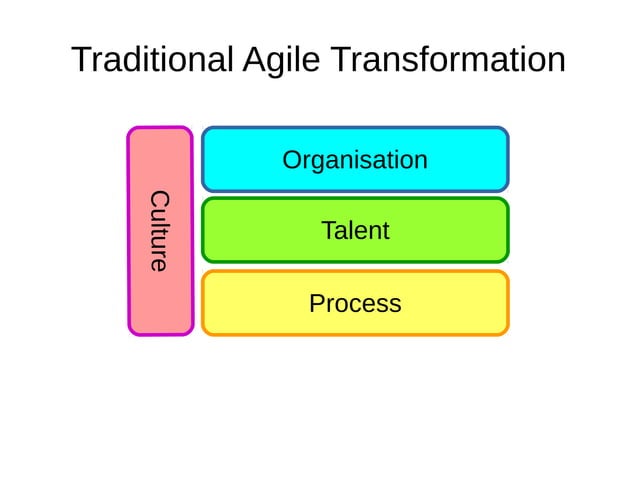 Traditional Agile Transformation

Culture

Organisation

Talent

Process